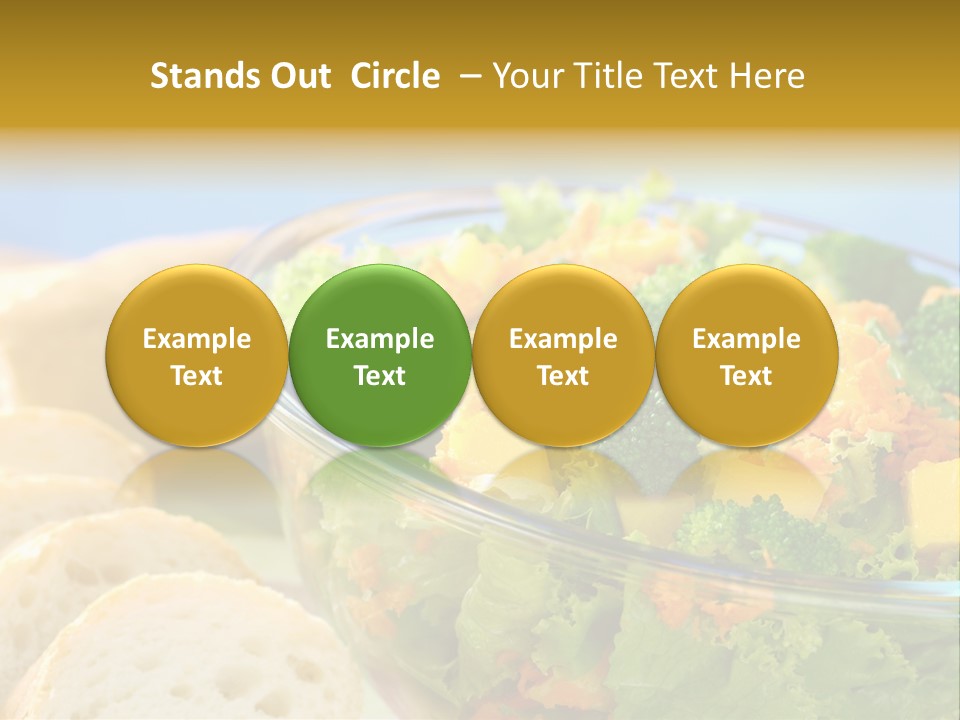 Stands Out Circle – Your Title Text Here

Example Text

Example Text

Example Text

Example Text